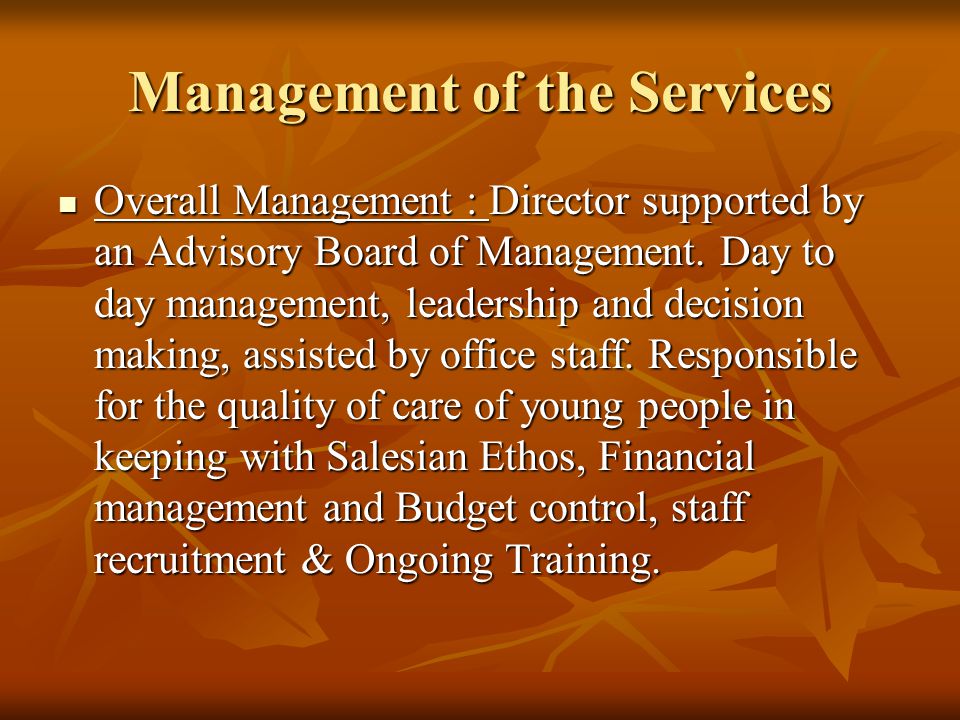 Management of the Services

Overall Management : Director supported by an Advisory Board of Management. Day to day management, leadership and decision making, assisted by office staff. Responsible for the quality of care of young people in keeping with Salesian Ethos, Financial management and Budget control, staff recruitment & Ongoing Training.